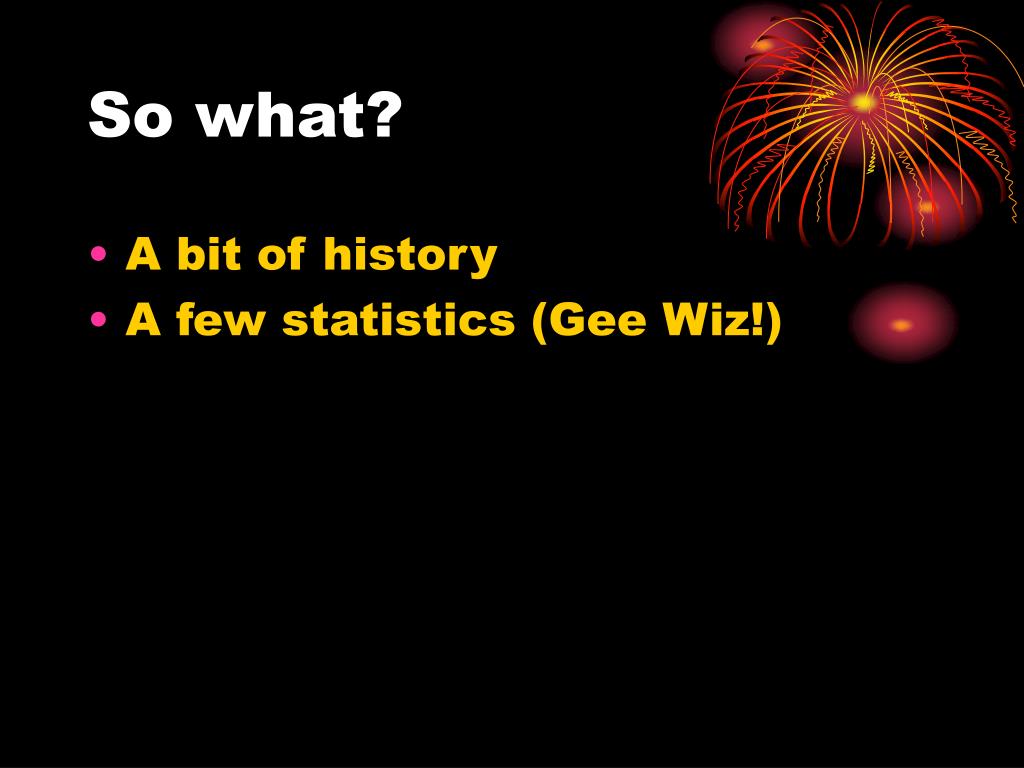 So what?

• A bit of history
• A few statistics (Gee Wiz!)